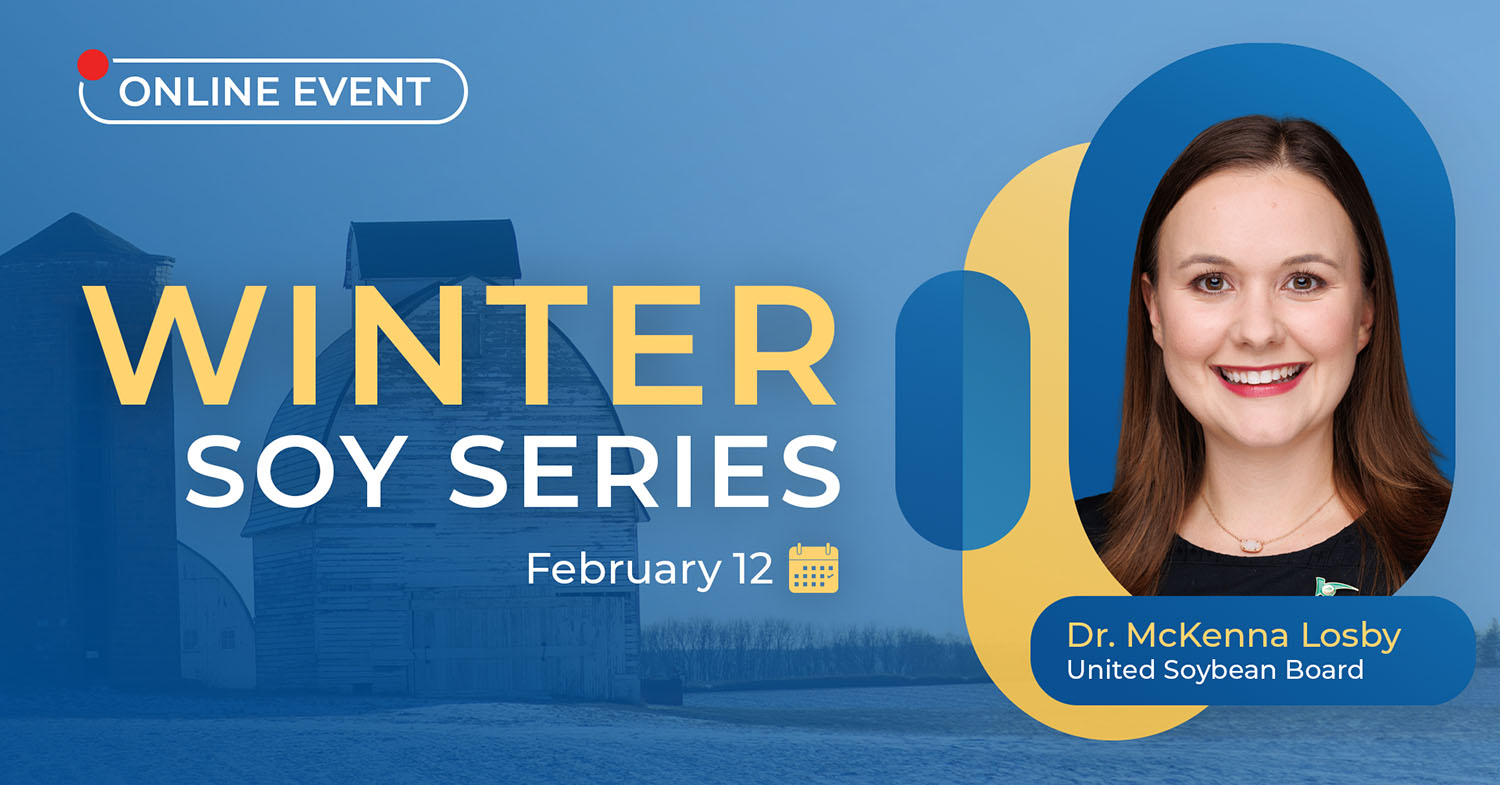 ONLINE EVENT

WINTER SOY SERIES

February 12

Dr. McKenna Losby
United Soybean Board